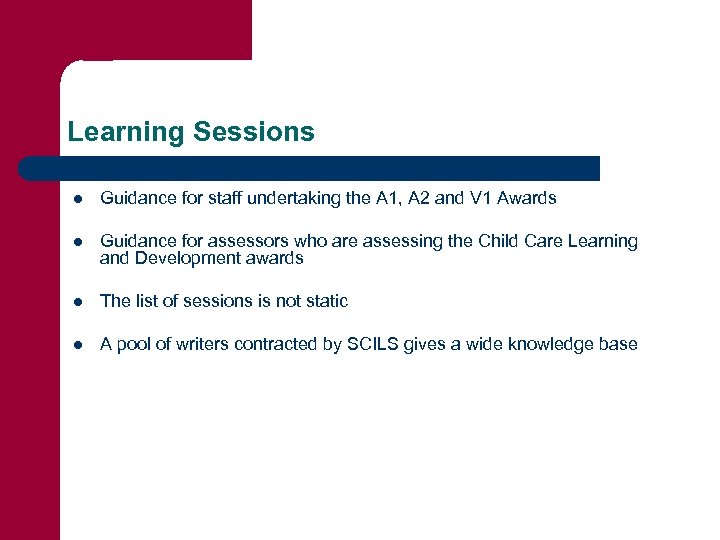 Learning Sessions

- Guidance for staff undertaking the A1, A2 and V1 Awards
- Guidance for assessors who are assessing the Child Care Learning and Development awards
- The list of sessions is not static
- A pool of writers contracted by SCILS gives a wide knowledge base